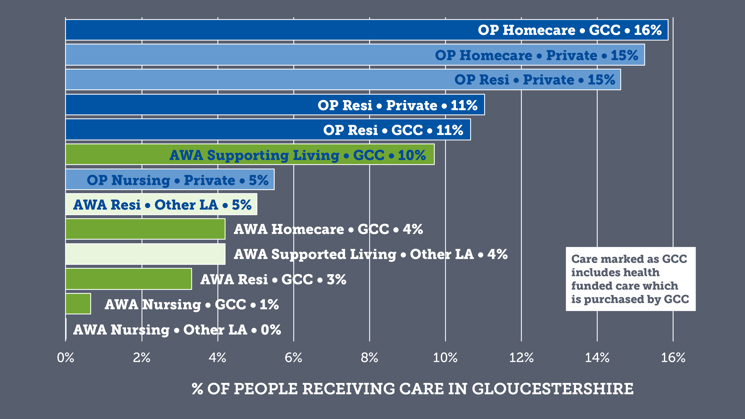 OP Homecare • GCC • 16%
OP Homecare • Private • 15%
OP Resi • Private • 15%
OP Resi • Private • 11%
OP Resi • GCC • 11%
AWA Supporting Living • GCC • 10%
OP Nursing • Private • 5%
AWA Resi • Other LA • 5%
AWA Homecare • GCC • 4%
AWA Supported Living • Other LA • 4%
AWA Resi • GCC • 3%
AWA Nursing • GCC • 1%
AWA Nursing • Other LA • 0%

Care marked as GCC includes health funded care which is purchased by GCC

0% 2% 4% 6% 8% 10% 12% 14% 16%

% OF PEOPLE RECEIVING CARE IN GLOUCESTERSHIRE